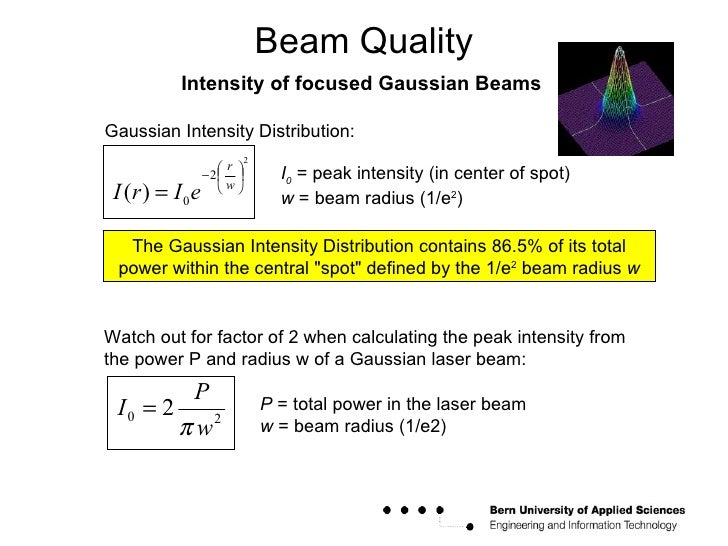 Beam Quality

Intensity of focused Gaussian Beams

Gaussian Intensity Distribution:

$I(r) = I_0 e^{-2\left(\frac{r}{w}\right)^2}$

$I_0$ = peak intensity (in center of spot)
$w$ = beam radius ($1/e^2$)

The Gaussian Intensity Distribution contains 86.5% of its total power within the central "spot" defined by the $1/e^2$ beam radius $w$

Watch out for factor of 2 when calculating the peak intensity from the power P and radius w of a Gaussian laser beam:

$I_0 = 2\frac{P}{\pi w^2}$

$P$ = total power in the laser beam
$w$ = beam radius (1/e2)

Bern University of Applied Sciences
Engineering and Information Technology